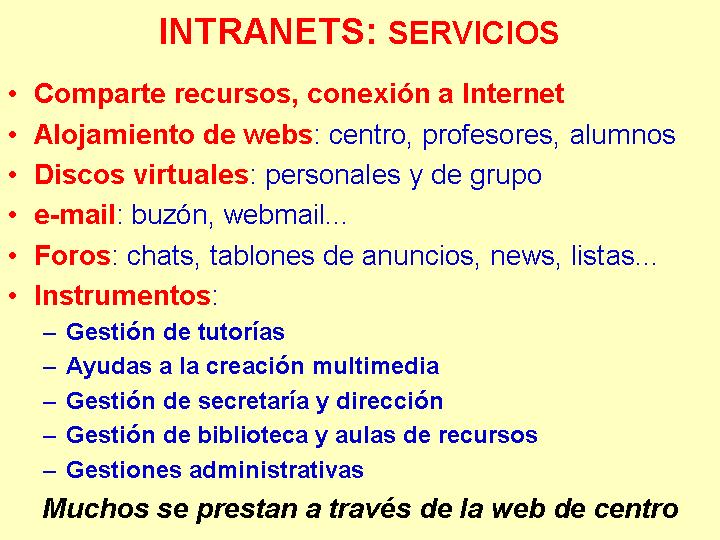 INTRANETS: SERVICIOS

• Comparte recursos, conexión a Internet
• Alojamiento de webs: centro, profesores, alumnos
• Discos virtuales: personales y de grupo
• e-mail: buzón, webmail...
• Foros: chats, tablones de anuncios, news, listas...
• Instrumentos:
– Gestión de tutorías
– Ayudas a la creación multimedia
– Gestión de secretaría y dirección
– Gestión de biblioteca y aulas de recursos
– Gestiones administrativas

Muchos se prestan a través de la web de centro